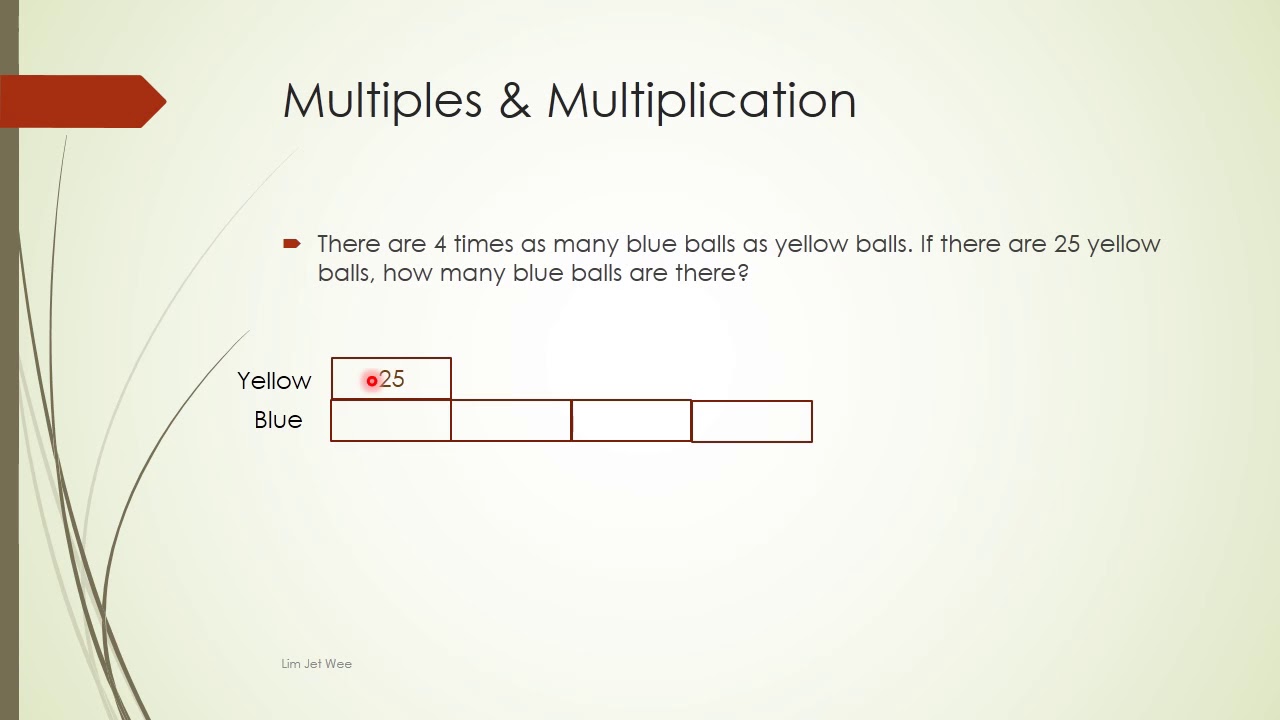 Multiples & Multiplication

There are 4 times as many blue balls as yellow balls. If there are 25 yellow balls, how many blue balls are there?

Yellow 25
Blue

Lim Jet Wee